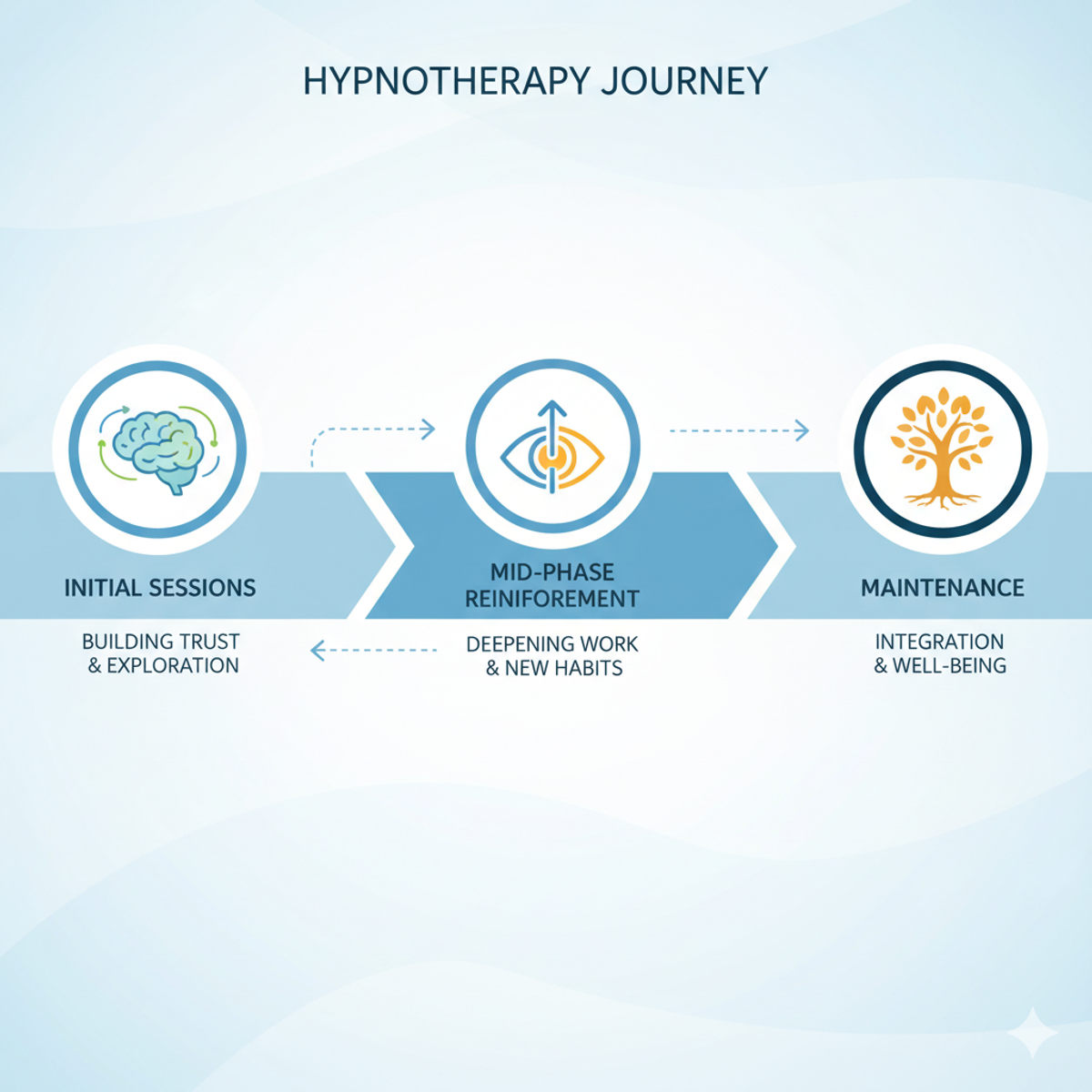 HYPNOTHERAPY JOURNEY

INITIAL SESSIONS

BUILDING TRUST & EXPLORATION

MID-PHASE REINIFOREMENT

DEEPENING WORK & NEW HABITS

MAINTENANCE

INTEGRATION & WELL-BEING